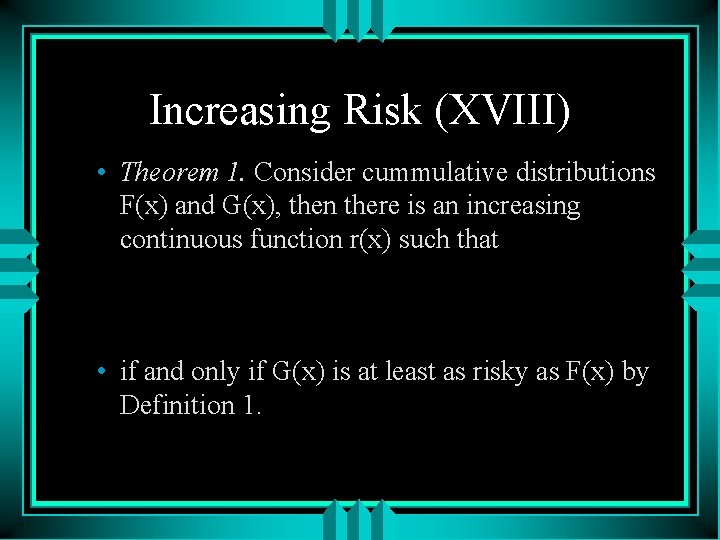 Increasing Risk (XVIII)

• Theorem 1. Consider cummulative distributions F(x) and G(x), then there is an increasing continuous function r(x) such that

• if and only if G(x) is at least as risky as F(x) by Definition 1.